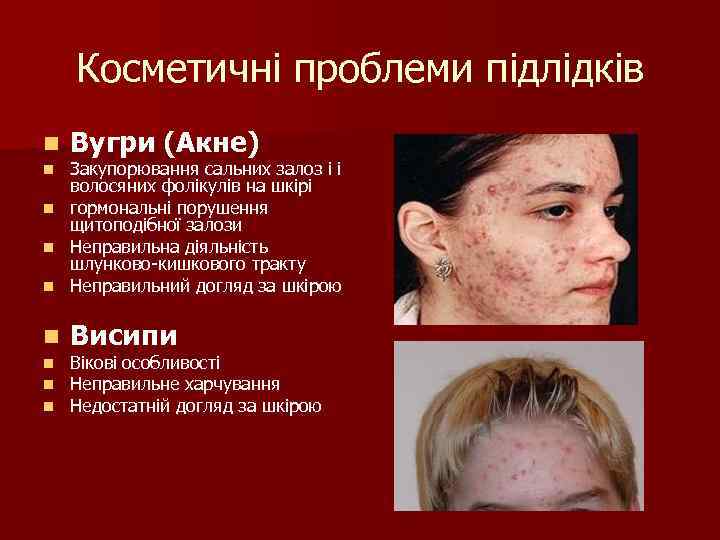 Косметичні проблеми підлідків

- Вугри (Акне)
- Закупорювання сальних залоз і і волосяних фолікулів на шкірі
- гормональні порушення щитоподібної залози
- Неправильна діяльність шлунково-кишкового тракту
- Неправильний догляд за шкірою

- Висипи
- Вікові особливості
- Неправильне харчування
- Недостатній догляд за шкірою